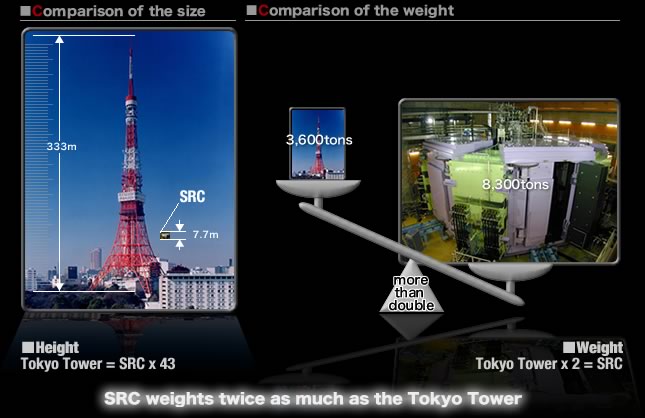 ■Comparison of the size

333m

SRC

7.7m

■Height
Tokyo Tower = SRC x 43

■Comparison of the weight

3,600tons

8,300tons

more than double

■Weight
Tokyo Tower x 2 = SRC

SRC weights twice as much as the Tokyo Tower